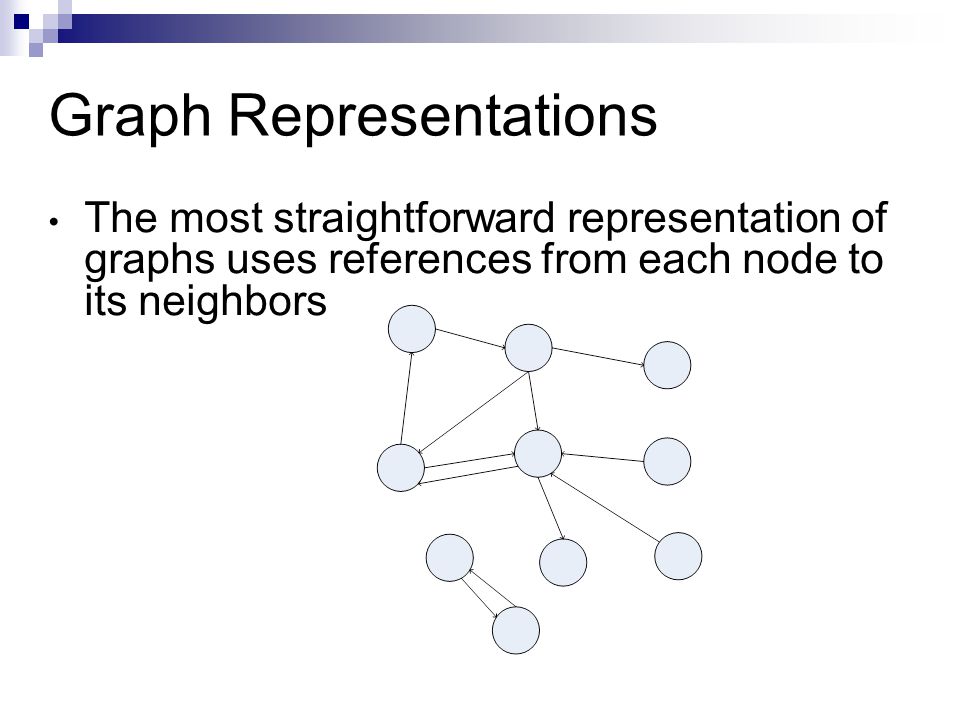 Graph Representations

• The most straightforward representation of graphs uses references from each node to its neighbors